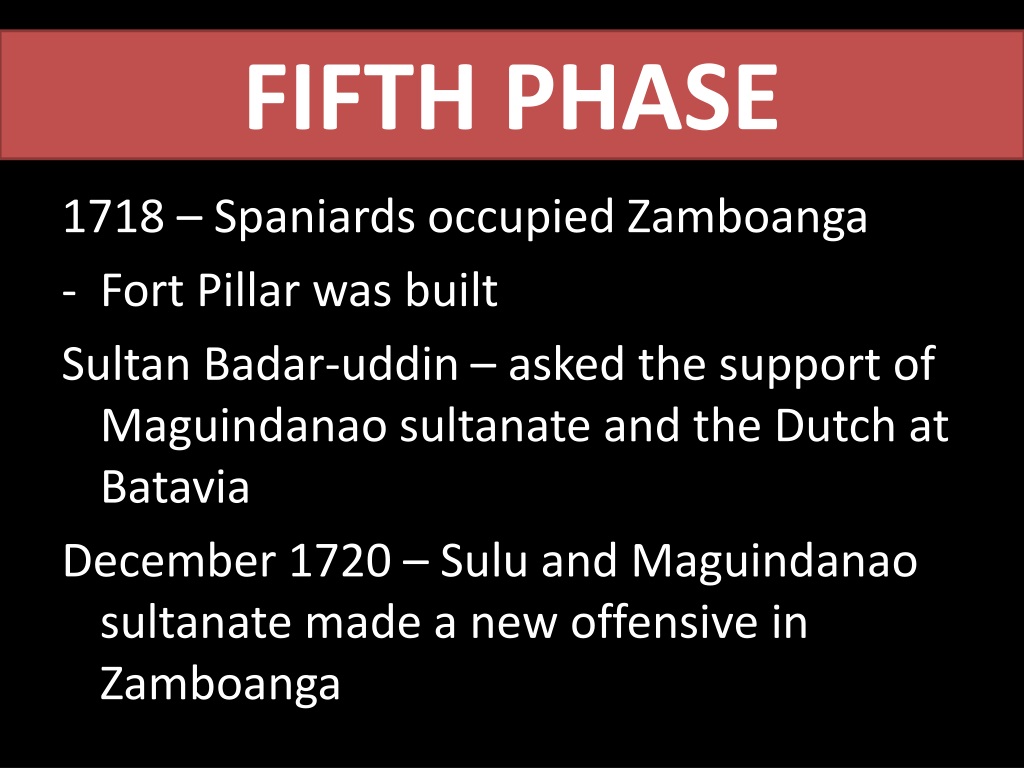 FIFTH PHASE

1718 – Spaniards occupied Zamboanga

- Fort Pillar was built

Sultan Badar-uddin – asked the support of Maguindanao sultanate and the Dutch at Batavia

December 1720 – Sulu and Maguindanao sultanate made a new offensive in Zamboanga